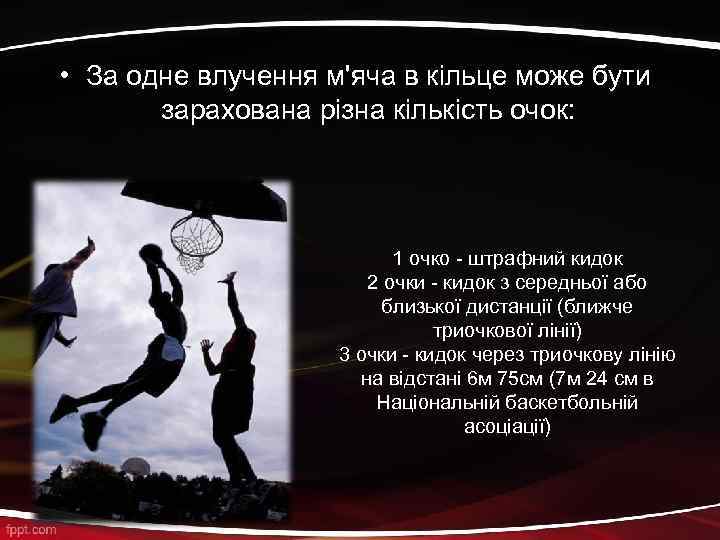 • За одне влучення м'яча в кільце може бути зарахована різна кількість очок:

1 очко - штрафний кидок
2 очки - кидок з середньої або близької дистанції (ближче триочкової лінії)
3 очки - кидок через триочкову лінію на відстані 6м 75см (7м 24 см в Національній баскетбольній асоціації)

fppt.com